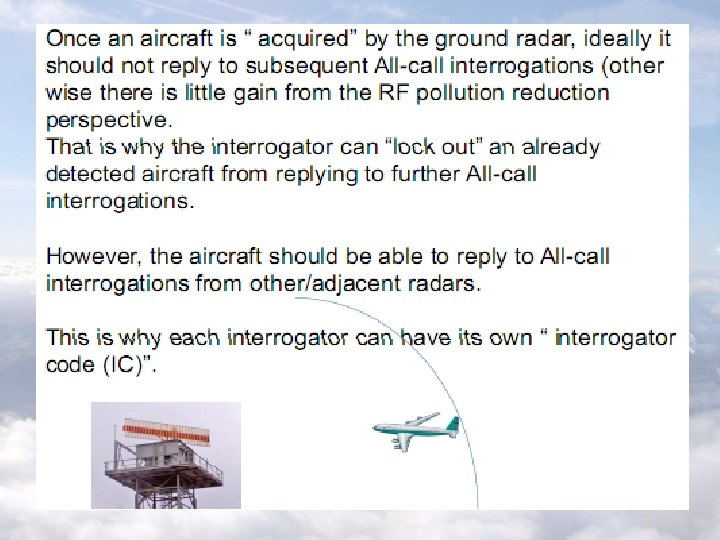 Once an aircraft is “ acquired” by the ground radar, ideally it should not reply to subsequent All-call interrogations (other wise there is little gain from the RF pollution reduction perspective.
That is why the interrogator can “lock out” an already detected aircraft from replying to further All-call interrogations.

However, the aircraft should be able to reply to All-call interrogations from other/adjacent radars.

This is why each interrogator can have its own “ interrogator code (IC)”.